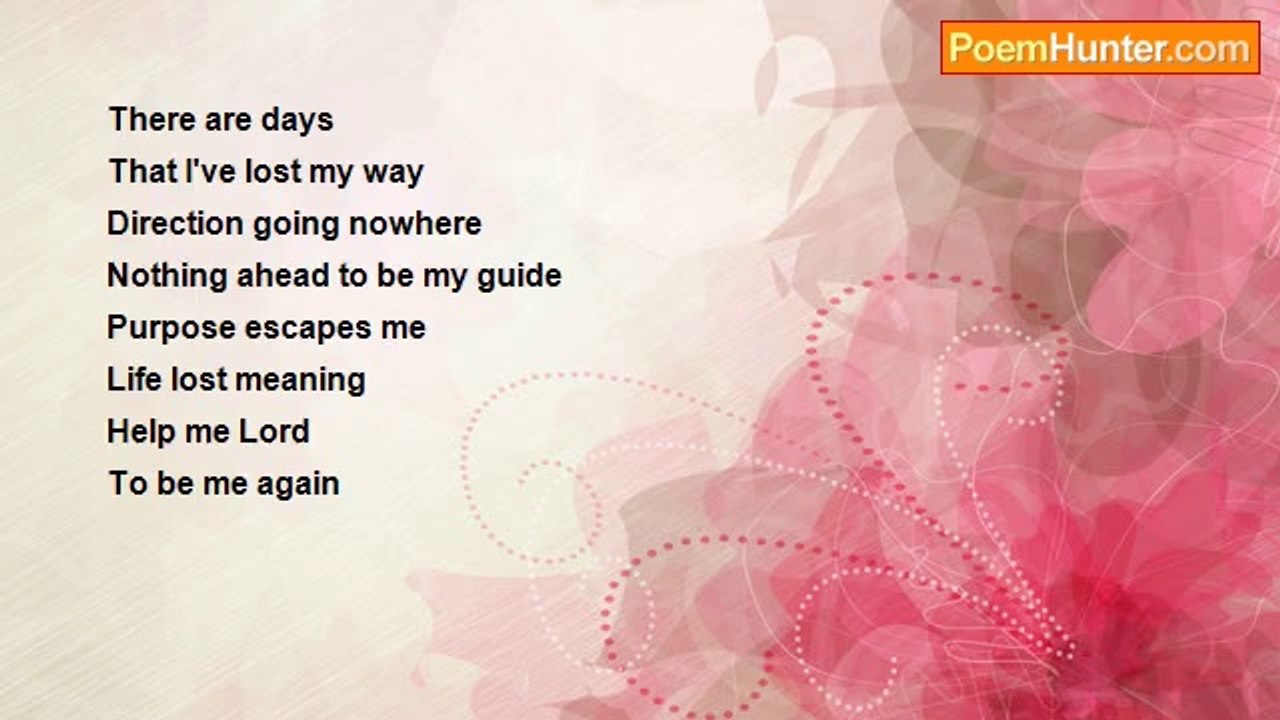 PoemHunter.com

There are days
That I've lost my way
Direction going nowhere
Nothing ahead to be my guide
Purpose escapes me
Life lost meaning
Help me Lord
To be me again